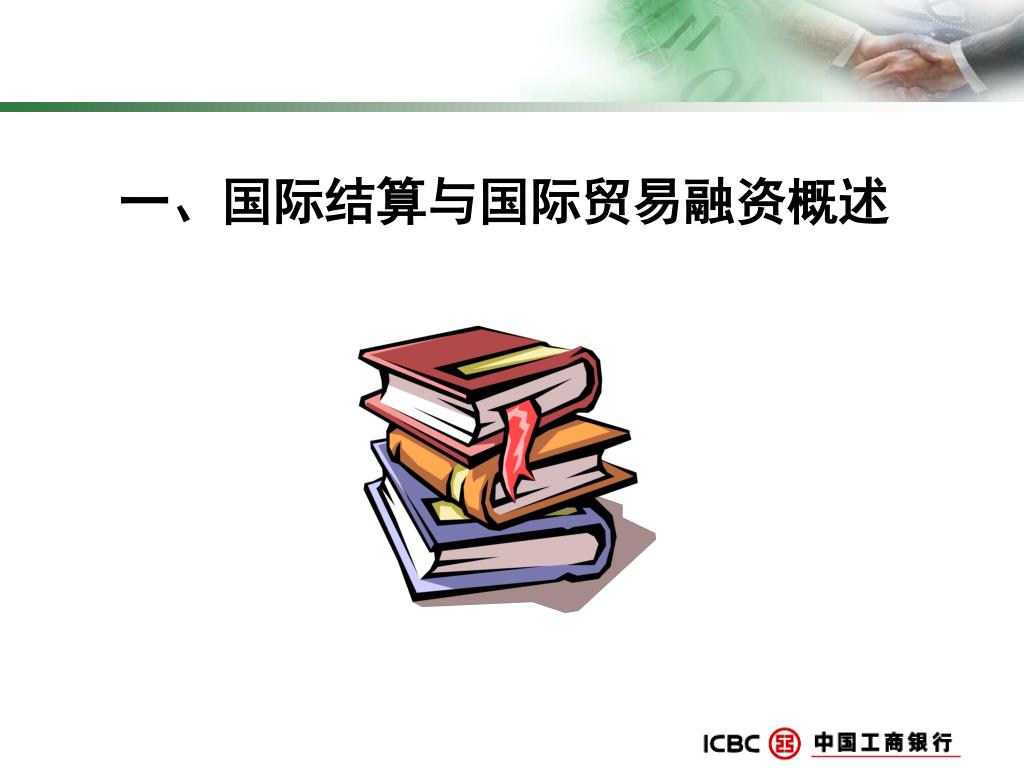 一、国际结算与国际贸易融资概述

ICBC 中国工商银行